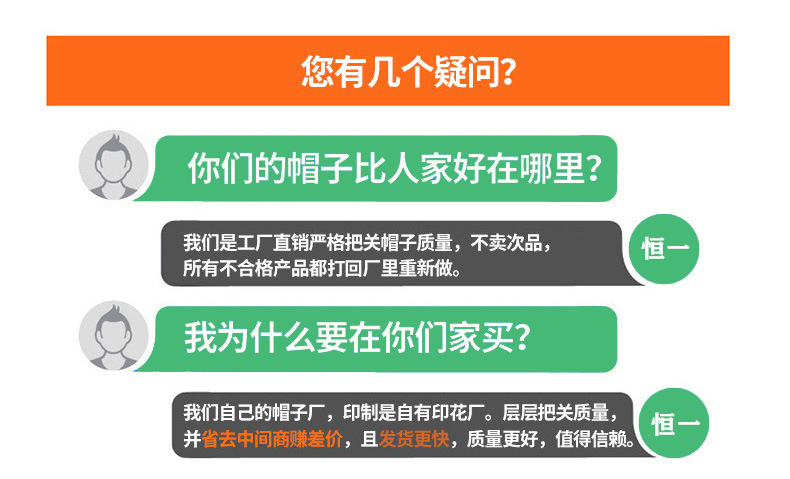 您有几个疑问?

你们的帽子比人家好在哪里?

我们是工厂直销严格把关帽子质量，不卖次品，所有不合格产品都打回厂里重新做。

恒一

我为什么要在你们家买?

我们自己的帽子厂，印制是自有印花厂。层层把关质量，并省去中间商赚差价，且发货更快，质量更好，值得信赖。

恒一